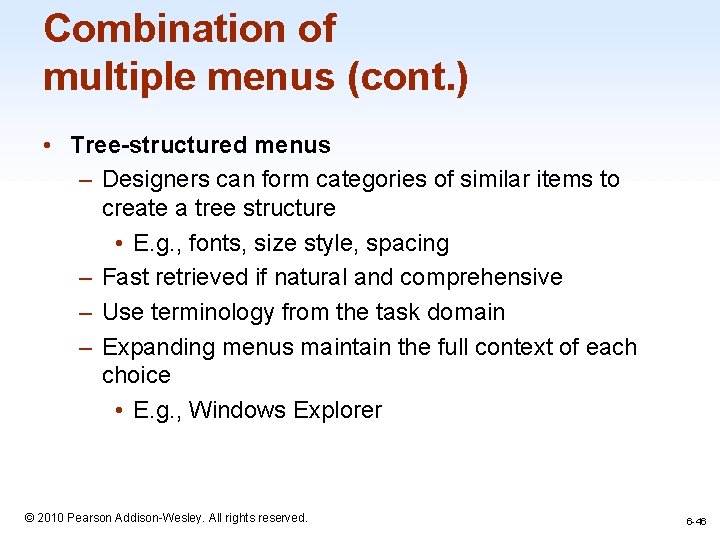 Combination of multiple menus (cont.)

• Tree-structured menus
– Designers can form categories of similar items to create a tree structure
• E.g., fonts, size style, spacing
– Fast retrieved if natural and comprehensive
– Use terminology from the task domain
– Expanding menus maintain the full context of each choice
• E.g., Windows Explorer

© 2010 Pearson Addison-Wesley. All rights reserved.

6-46